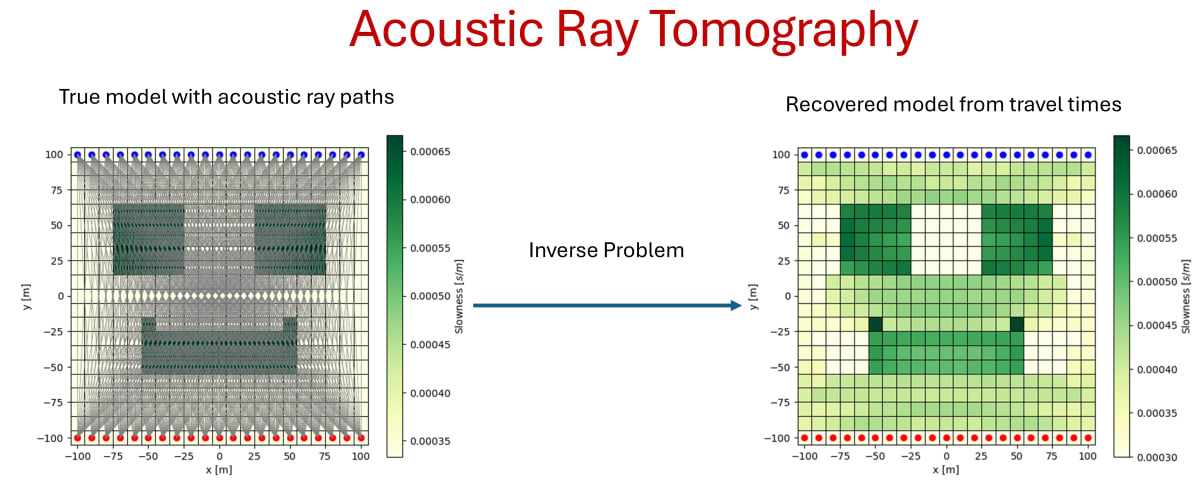 Acoustic Ray Tomography

True model with acoustic ray paths

100
75
50
25
0
−25
−50
−75
−100
y [m]
−100 −75 −50 −25 0 25 50 75 100
x [m]

0.00065
0.00060
0.00055
0.00050
0.00045
0.00040
0.00035
Slowness [s/m]

Inverse Problem

Recovered model from travel times

100
75
50
25
0
−25
−50
−75
−100
y [m]
−100 −75 −50 −25 0 25 50 75 100
x [m]

0.00065
0.00060
0.00055
0.00050
0.00045
0.00040
0.00035
0.00030
Slowness [s/m]